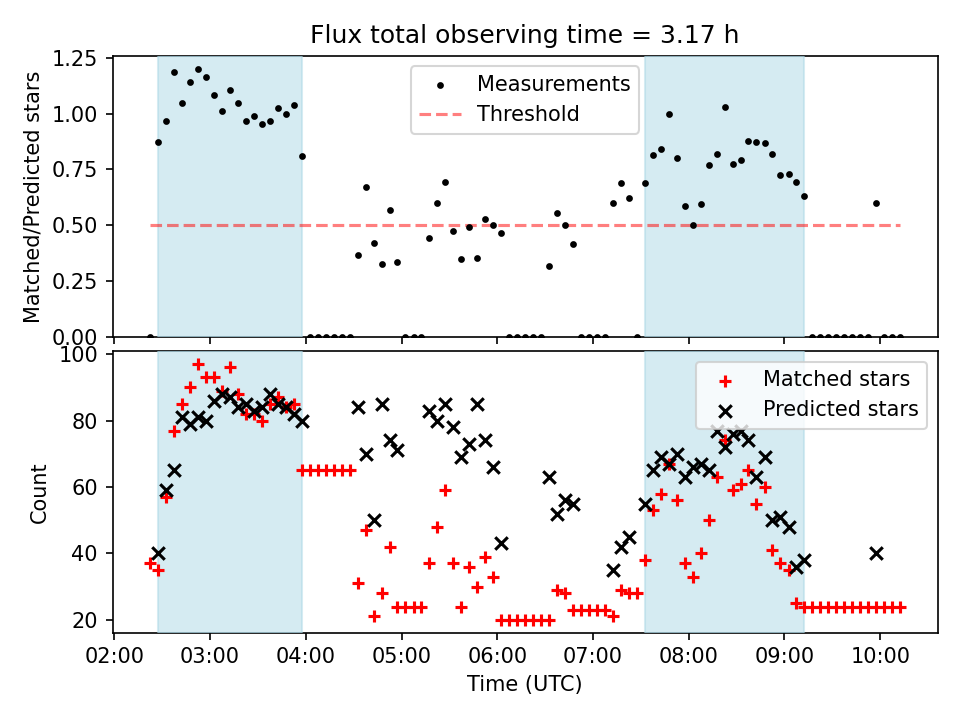 Flux total observing time = 3.17 h

Matched/Predicted stars

1.25
1.00
0.75
0.50
0.25
0.00

Measurements
Threshold

Count

100
80
60
40
20

Matched stars
Predicted stars

02:00 03:00 04:00 05:00 06:00 07:00 08:00 09:00 10:00

Time (UTC)